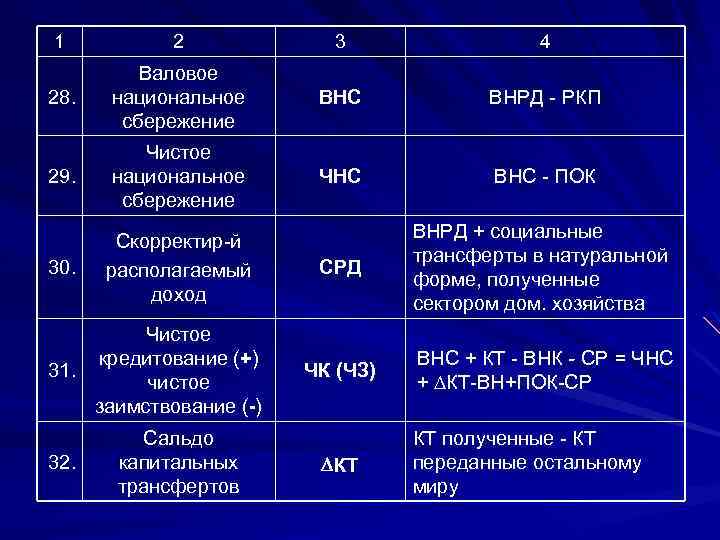 | 1 | 2 | 3 | 4 |
|---|---|---|---|
| 28. | Валовое национальное сбережение | ВНС | ВНРД - РКП |
| 29. | Чистое национальное сбережение | ЧНС | ВНС - ПОК |
| 30. | Скорректир-й располагаемый доход | СРД | ВНРД + социальные трансферты в натуральной форме, полученные сектором дом. хозяйства |
| 31. | Чистое кредитование (+) чистое заимствование (-) | ЧК (ЧЗ) | ВНС + КТ - ВНК - СР = ЧНС + $\Delta$КТ-ВН+ПОК-СР |
| 32. | Сальдо капитальных трансфертов | $\Delta$КТ | КТ полученные - КТ переданные остальному миру |